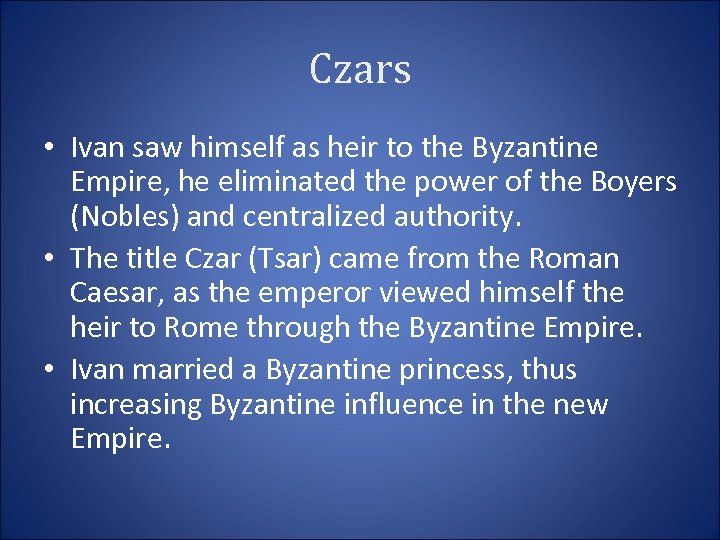 Czars

• Ivan saw himself as heir to the Byzantine Empire, he eliminated the power of the Boyers (Nobles) and centralized authority.
• The title Czar (Tsar) came from the Roman Caesar, as the emperor viewed himself the heir to Rome through the Byzantine Empire.
• Ivan married a Byzantine princess, thus increasing Byzantine influence in the new Empire.